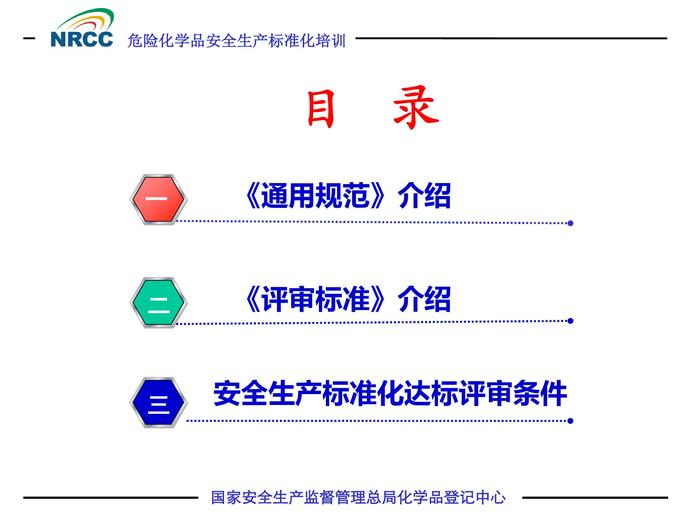 NRCC 危险化学品安全生产标准化培训

目 录

一 《通用规范》介绍

二 《评审标准》介绍

三 安全生产标准化达标评审条件

国家安全生产监督管理总局化学品登记中心